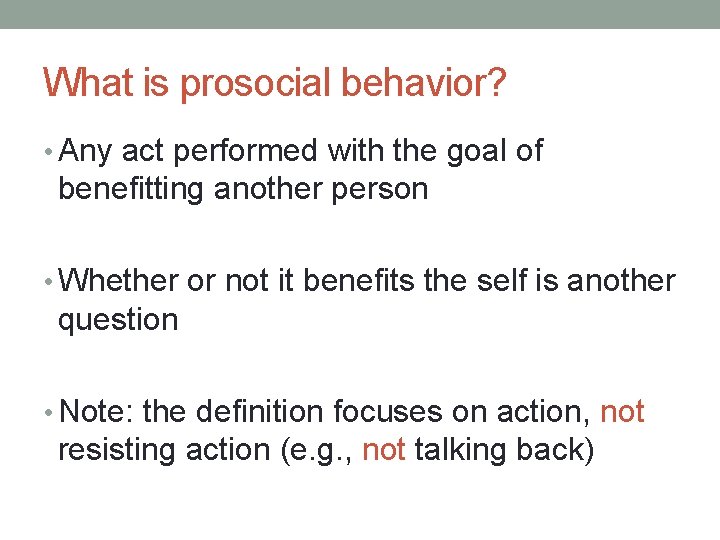 What is prosocial behavior?

• Any act performed with the goal of benefitting another person

• Whether or not it benefits the self is another question

• Note: the definition focuses on action, not resisting action (e.g., not talking back)